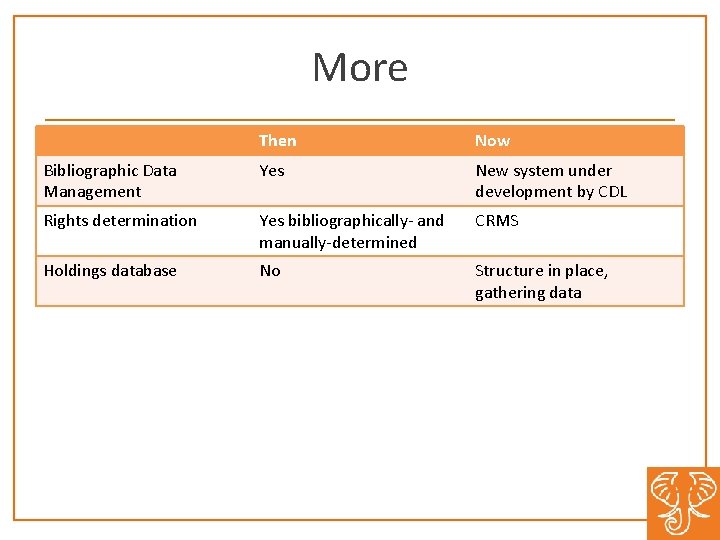 More

| | Then | Now |
|---|---|---|
| Bibliographic Data Management | Yes | New system under development by CDL |
| Rights determination | Yes bibliographically- and manually-determined | CRMS |
| Holdings database | No | Structure in place, gathering data |